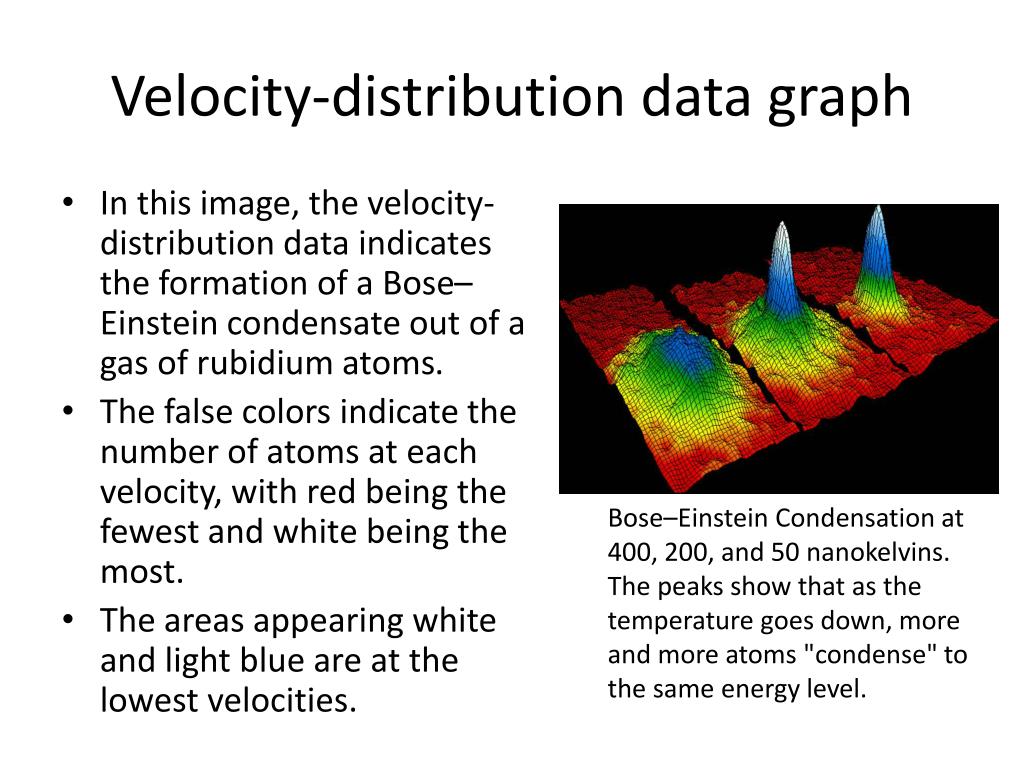 Velocity-distribution data graph

• In this image, the velocity-distribution data indicates the formation of a Bose–Einstein condensate out of a gas of rubidium atoms.
• The false colors indicate the number of atoms at each velocity, with red being the fewest and white being the most.
• The areas appearing white and light blue are at the lowest velocities.

Bose–Einstein Condensation at 400, 200, and 50 nanokelvins. The peaks show that as the temperature goes down, more and more atoms "condense" to the same energy level.